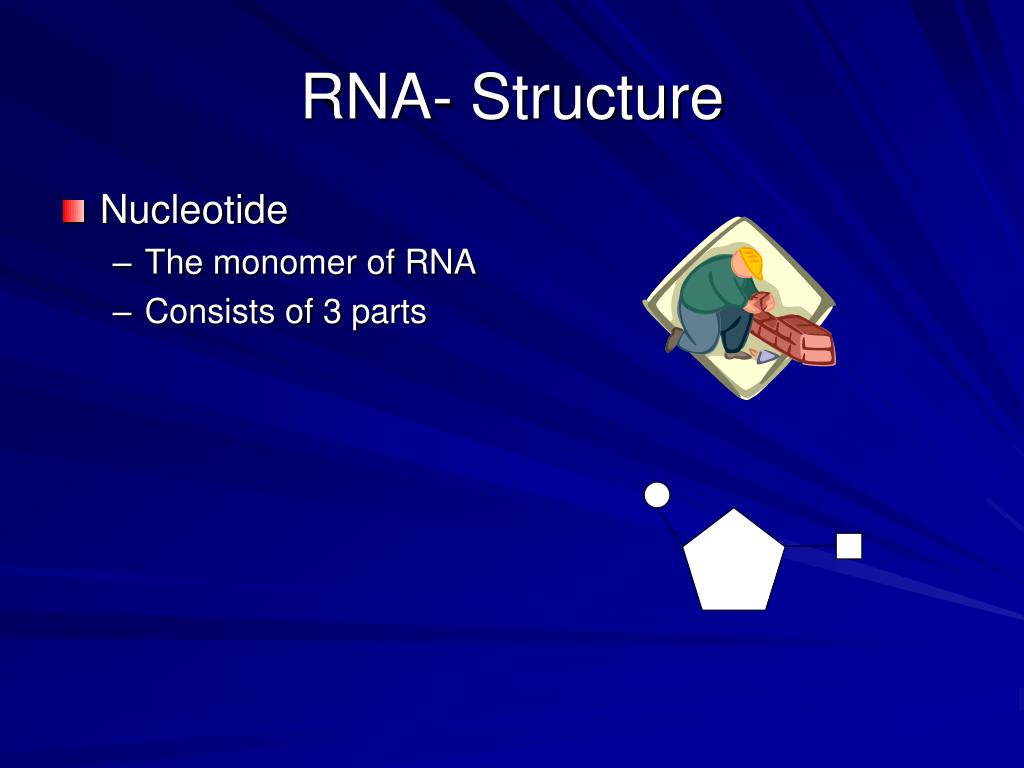 RNA- Structure

Nucleotide
– The monomer of RNA
– Consists of 3 parts